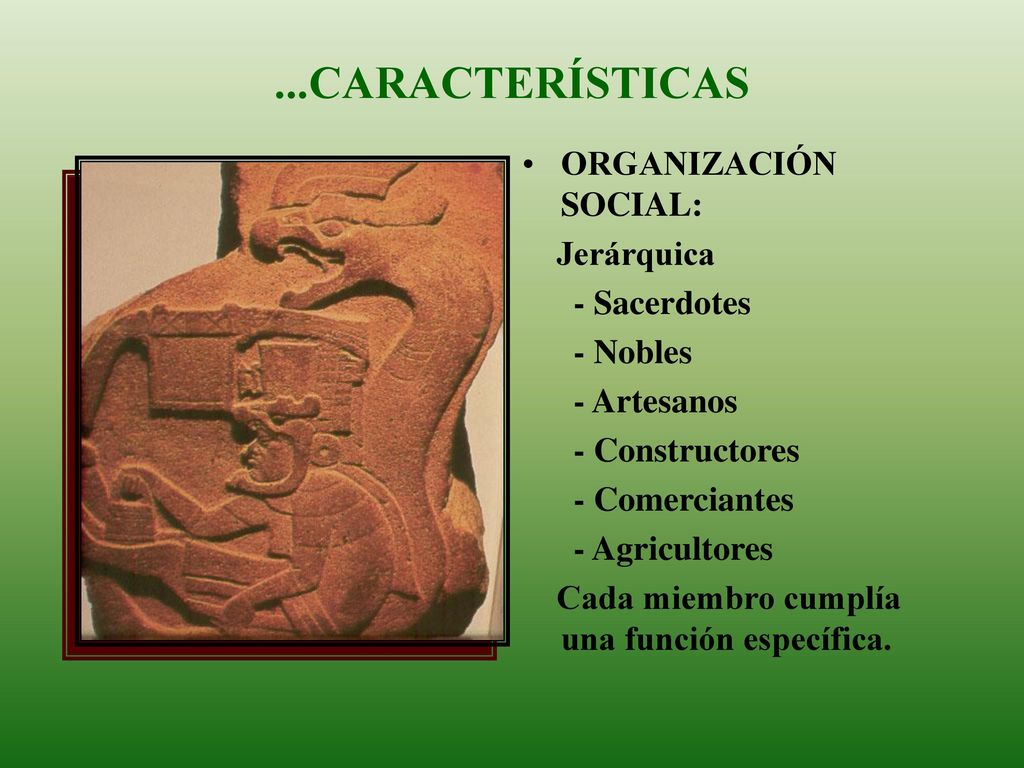 ...CARACTERÍSTICAS

• ORGANIZACIÓN SOCIAL:

Jerárquica
- Sacerdotes
- Nobles
- Artesanos
- Constructores
- Comerciantes
- Agricultores

Cada miembro cumplía una función específica.